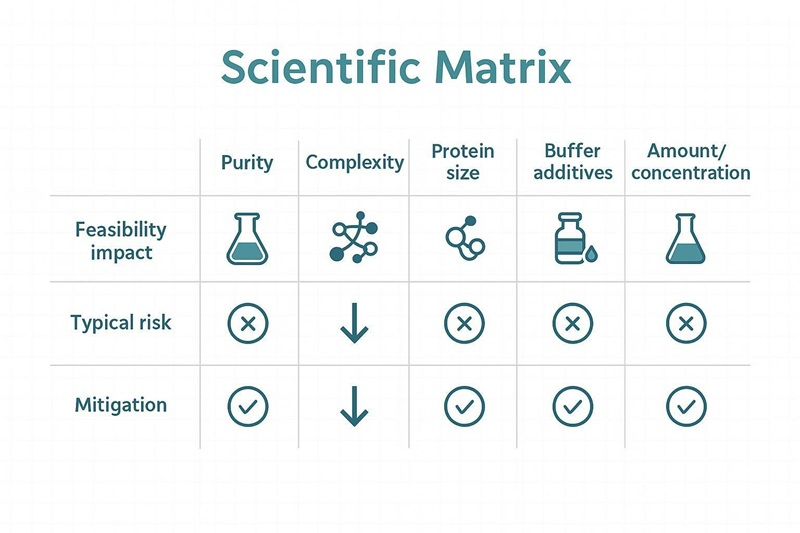 Scientific Matrix

| | Purity | Complexity | Protein size | Buffer additives | Amount/ concentration |
|---|---|---|---|---|---|
| Feasibility impact | | | | | |
| Typical risk | | | | | |
| Mitigation | | | | | |